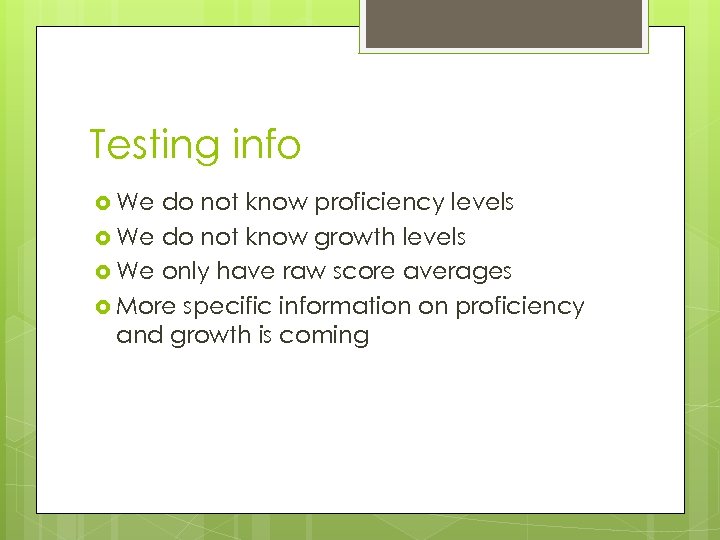 Testing info

- We do not know proficiency levels
- We do not know growth levels
- We only have raw score averages
- More specific information on proficiency and growth is coming